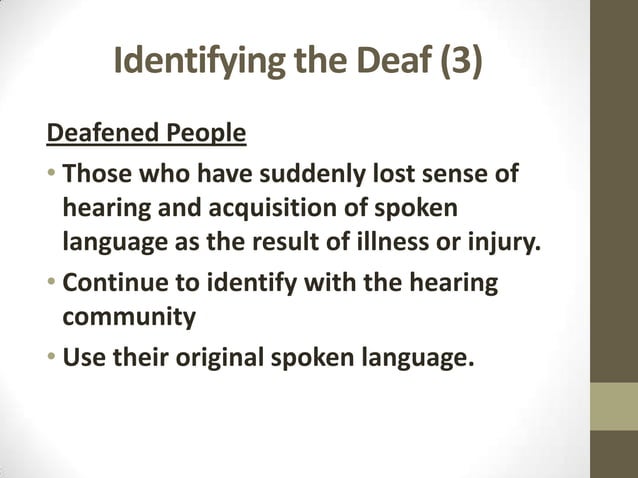 Identifying the Deaf (3)

Deafened People

• Those who have suddenly lost sense of hearing and acquisition of spoken language as the result of illness or injury.

• Continue to identify with the hearing community

• Use their original spoken language.